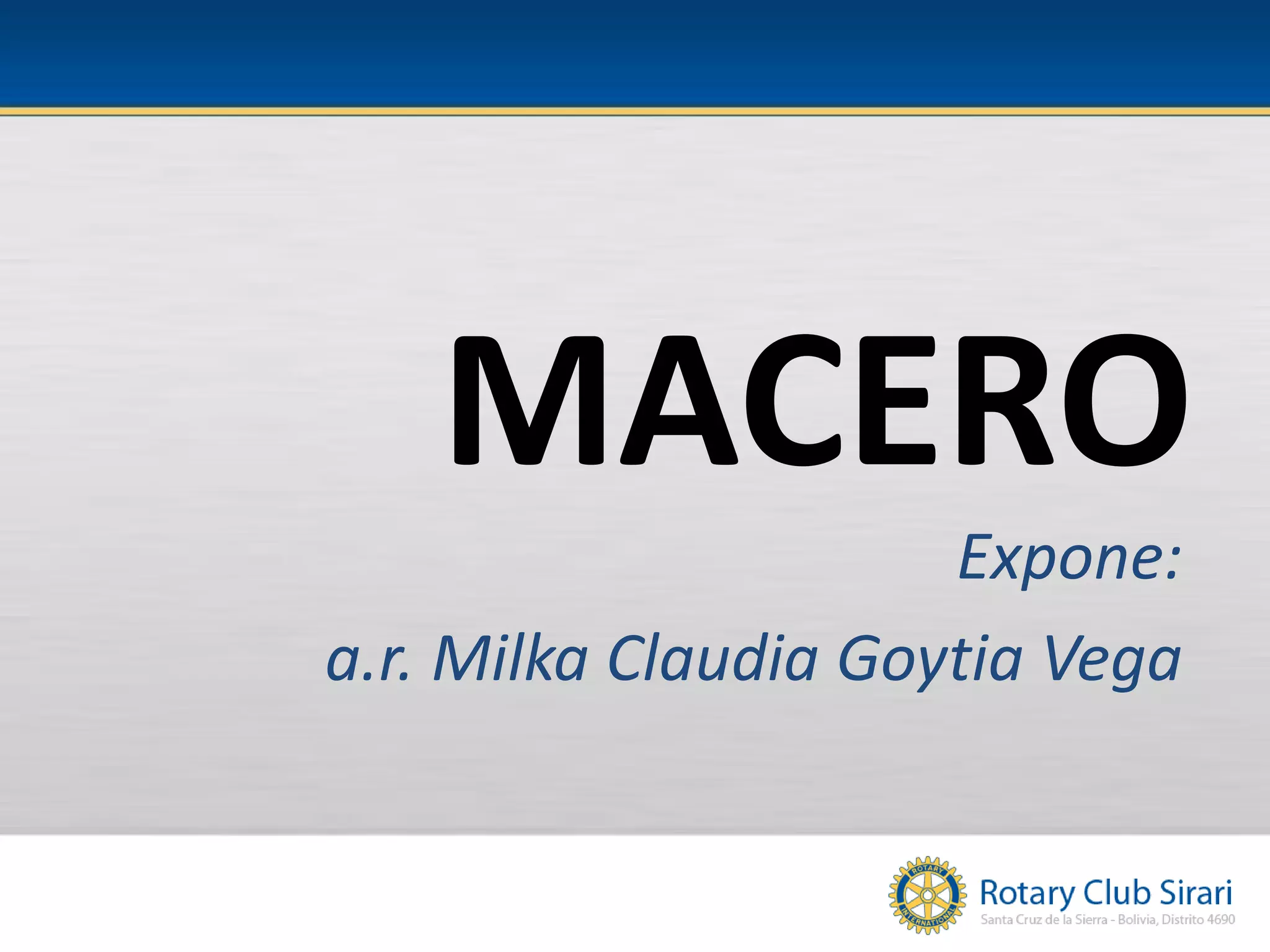 MACERO

Expone:

a.r. Milka Claudia Goytia Vega

ROTARY INTERNATIONAL

Rotary Club Sirari

Santa Cruz de la Sierra - Bolivia, Distrito 4690